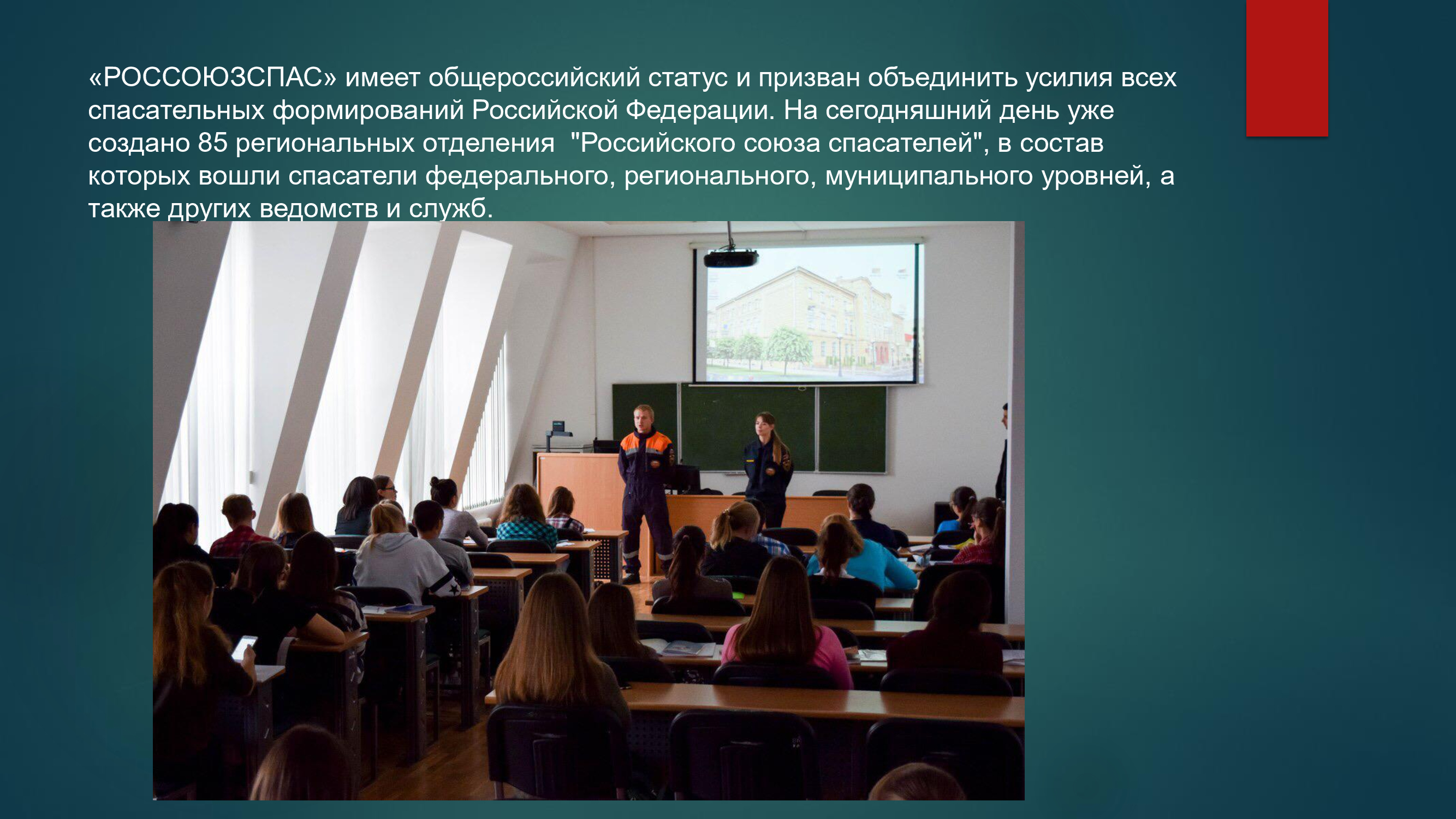 «РОССОЮЗСПАС» имеет общероссийский статус и призван объединить усилия всех спасательных формирований Российской Федерации. На сегодняшний день уже создано 85 региональных отделения  "Российского союза спасателей", в состав которых вошли спасатели федерального, регионального, муниципального уровней, а также других ведомств и служб.